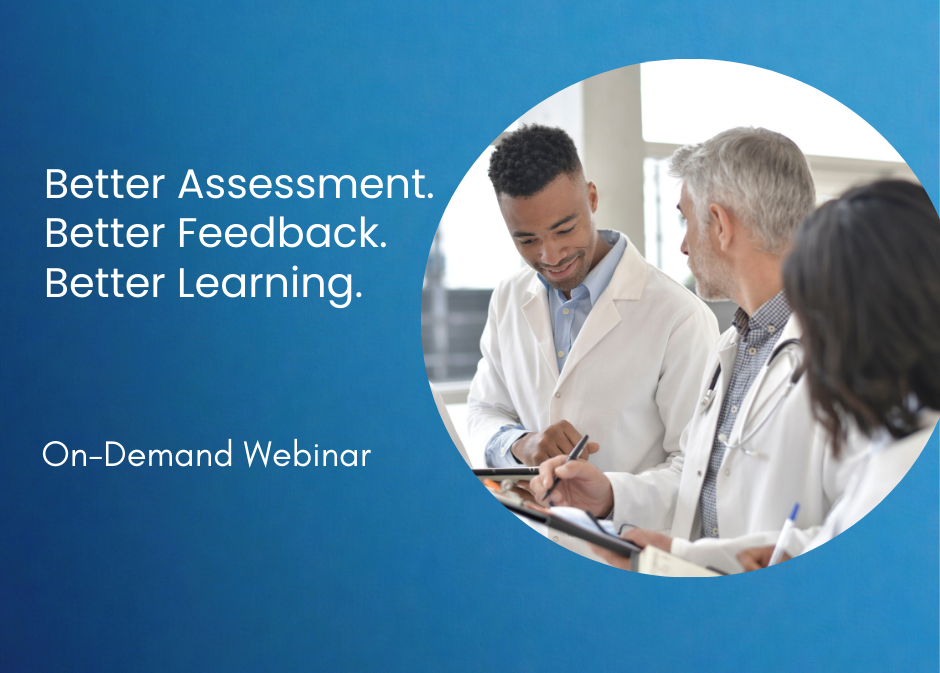 Better Assessment.
Better Feedback.
Better Learning.

On-Demand Webinar